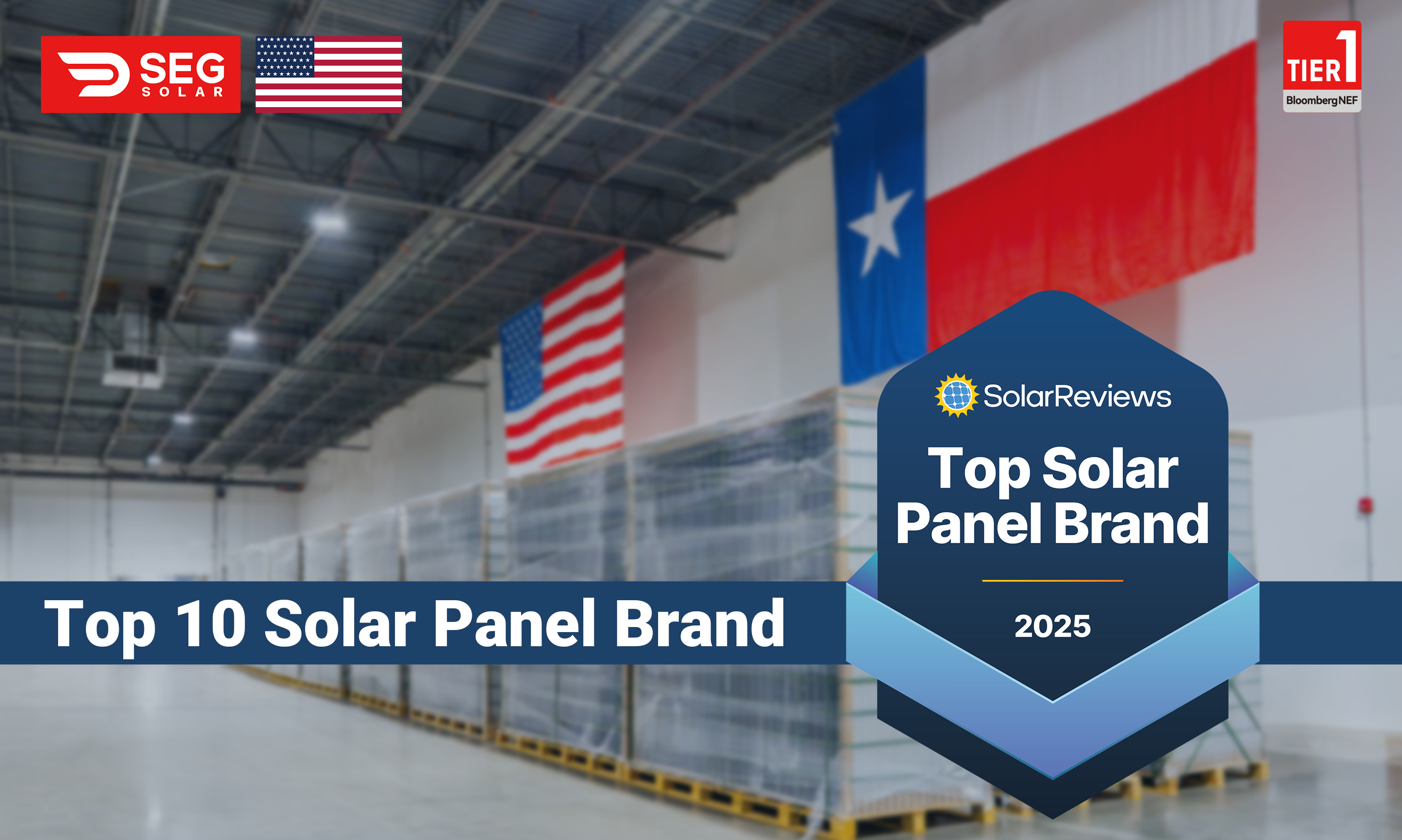 SEG SOLAR

TIER 1
BloombergNEF

SolarReviews
Top Solar Panel Brand
2025

Top 10 Solar Panel Brand